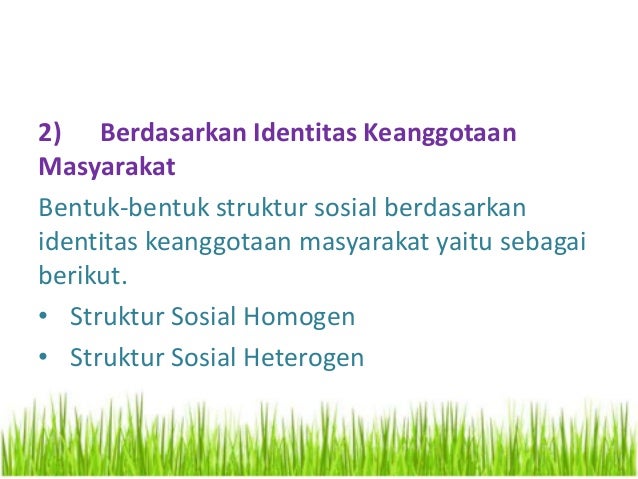 2) Berdasarkan Identitas Keanggotaan Masyarakat

Bentuk-bentuk struktur sosial berdasarkan identitas keanggotaan masyarakat yaitu sebagai berikut.

• Struktur Sosial Homogen
• Struktur Sosial Heterogen